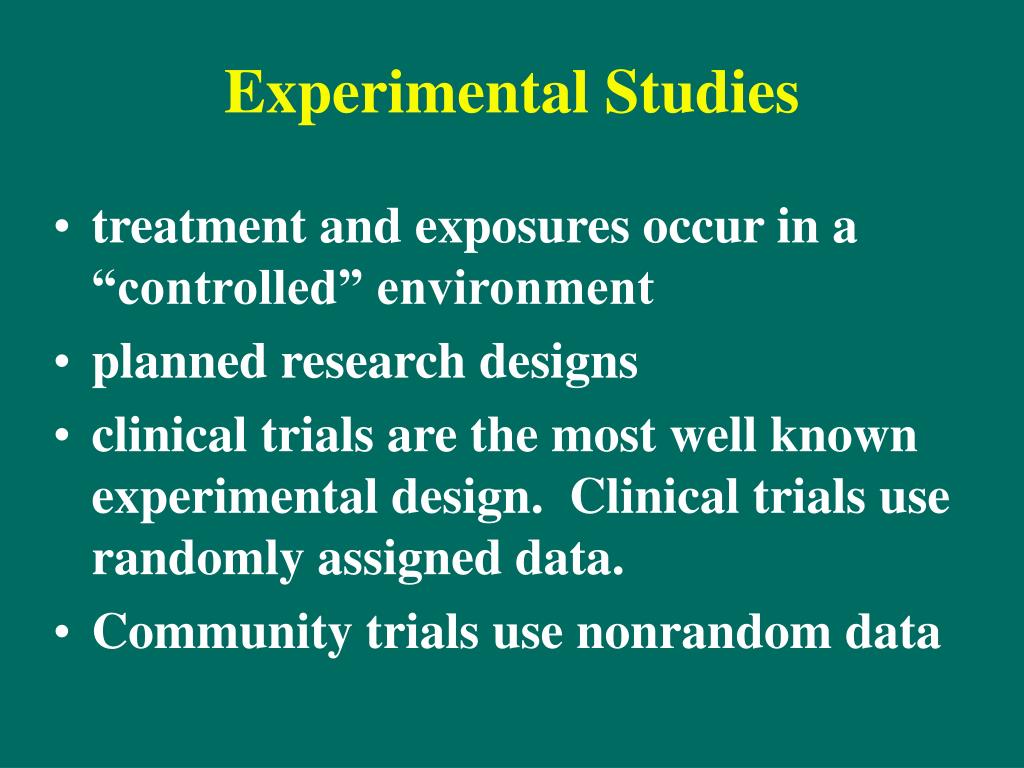 Experimental Studies

• treatment and exposures occur in a “controlled” environment
• planned research designs
• clinical trials are the most well known experimental design. Clinical trials use randomly assigned data.
• Community trials use nonrandom data